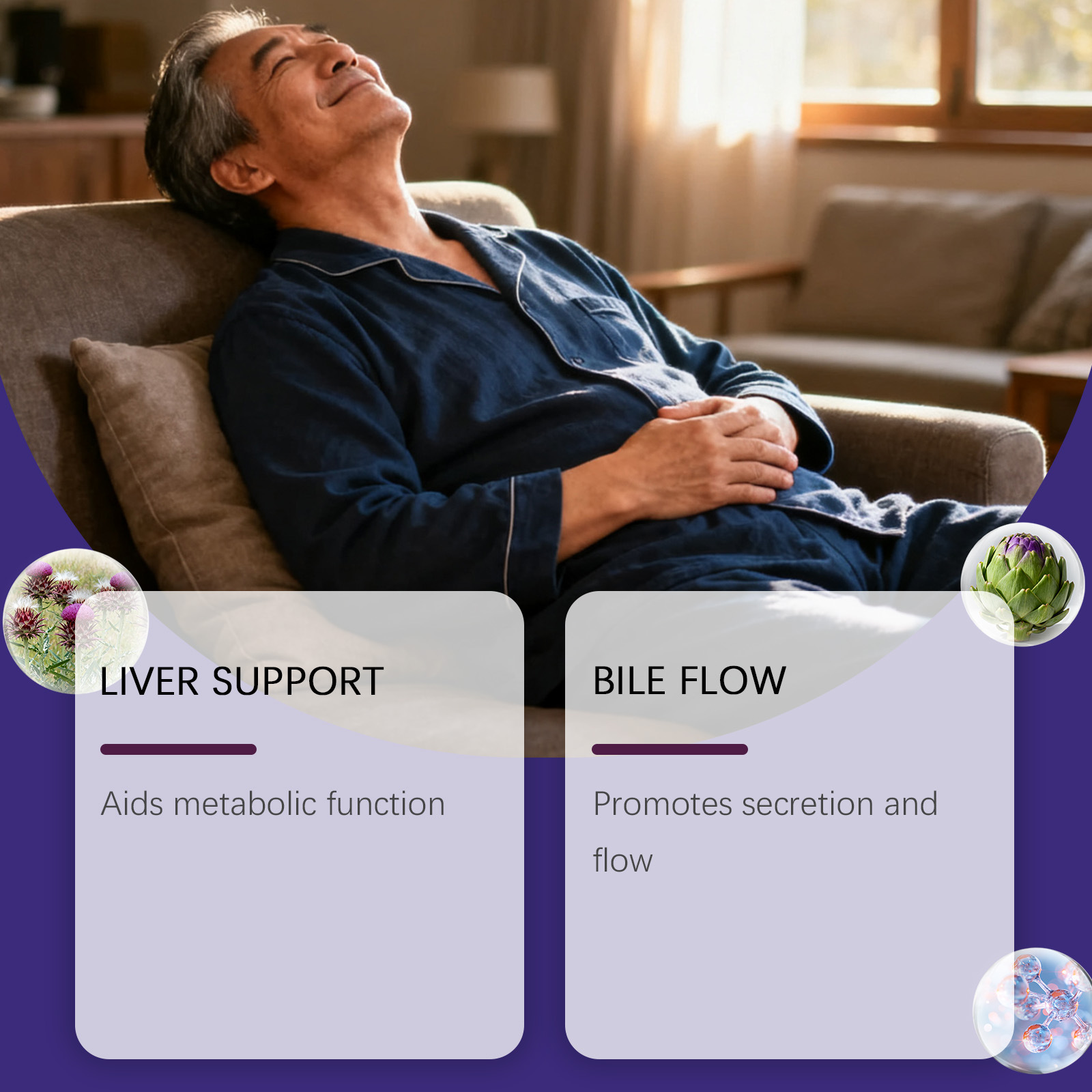 LIVER SUPPORT

Aids metabolic function

BILE FLOW

Promotes secretion and flow